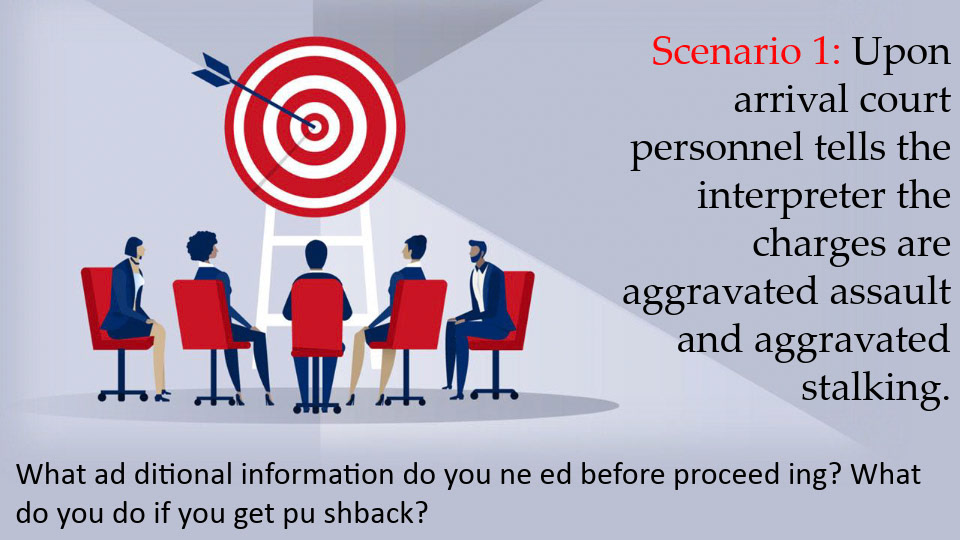 Scenario 1: Upon arrival court personnel tells the interpreter the charges are aggravated assault and aggravated stalking.

What ad ditional information do you ne ed before proceed ing? What do you do if you get pu shback?